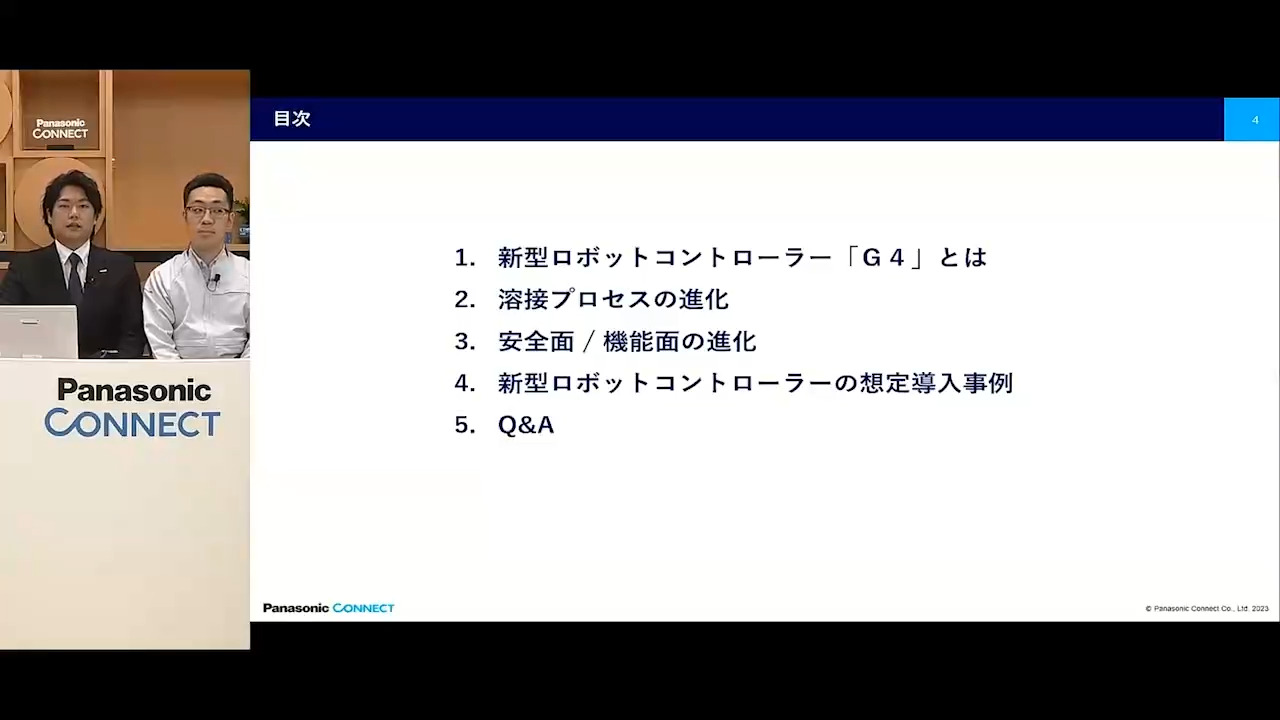 Panasonic CONNECT

Panasonic CONNECT

目次

4

1. 新型ロボットコントローラー「G４」とは
2. 溶接プロセスの進化
3. 安全面／機能面の進化
4. 新型ロボットコントローラーの想定導入事例
5. Q&A

Panasonic CONNECT

© Panasonic Connect Co., Ltd. 2023